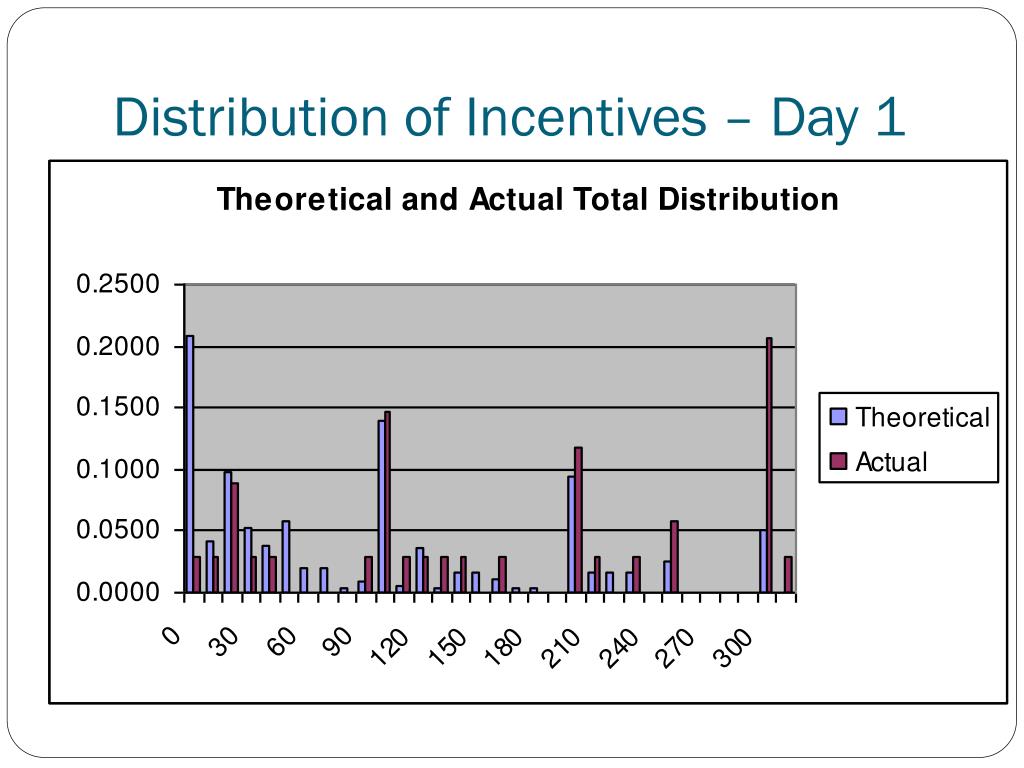 Distribution of Incentives – Day 1

Theoretical and Actual Total Distribution

0.2500
0.2000
0.1500
0.1000
0.0500
0.0000

0
30
60
90
120
150
180
210
240
270
300

Theoretical
Actual